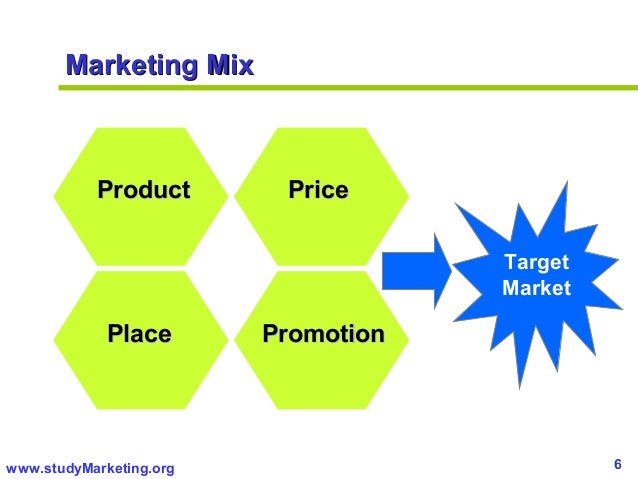 Marketing Mix

Product

Price

Place

Promotion

Target Market

www.studyMarketing.org

6